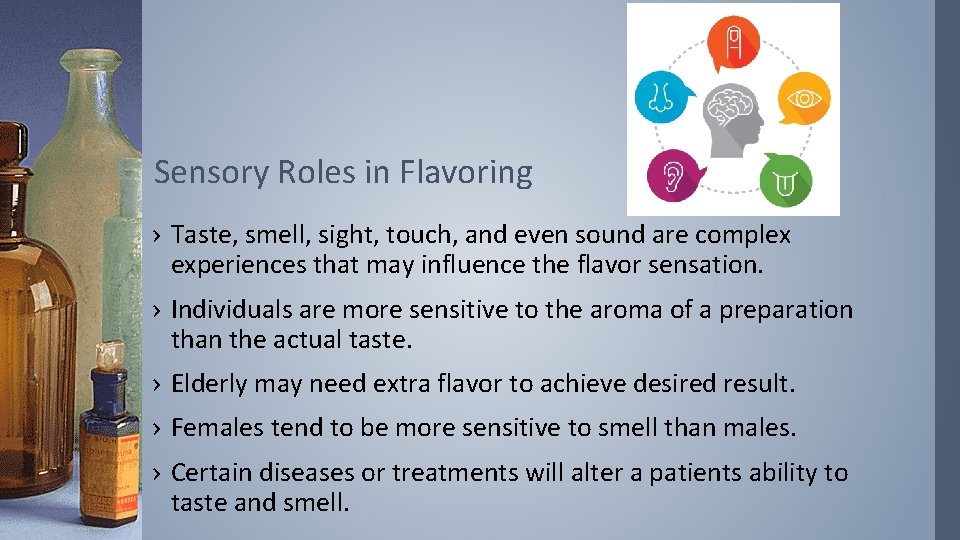 Sensory Roles in Flavoring

› Taste, smell, sight, touch, and even sound are complex experiences that may influence the flavor sensation.

› Individuals are more sensitive to the aroma of a preparation than the actual taste.

› Elderly may need extra flavor to achieve desired result.

› Females tend to be more sensitive to smell than males.

› Certain diseases or treatments will alter a patients ability to taste and smell.